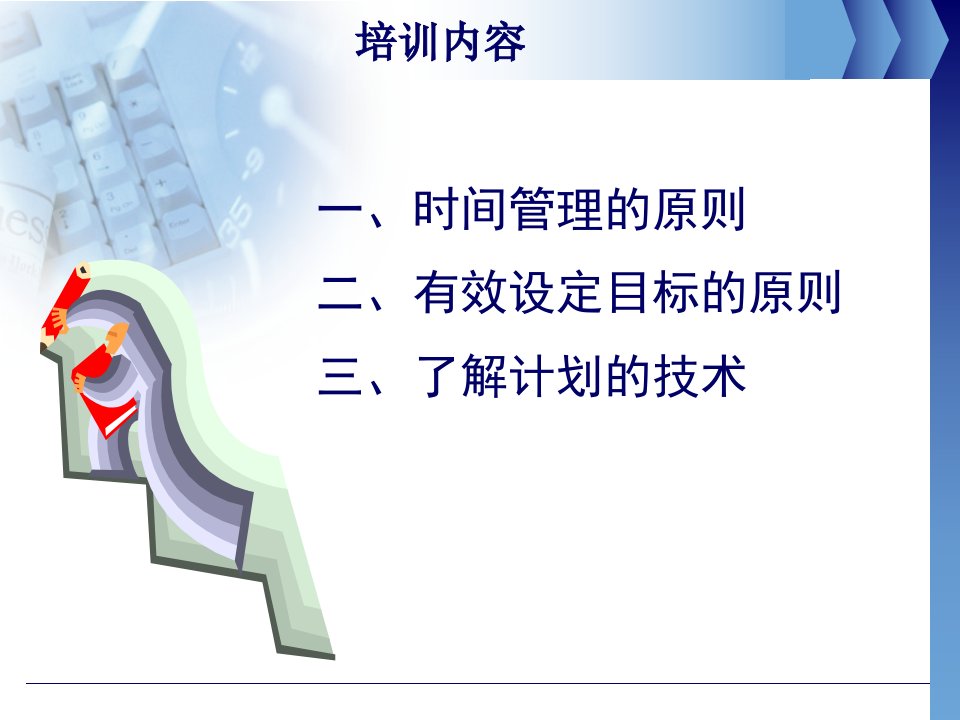 培训内容

一、时间管理的原则

二、有效设定目标的原则

三、了解计划的技术